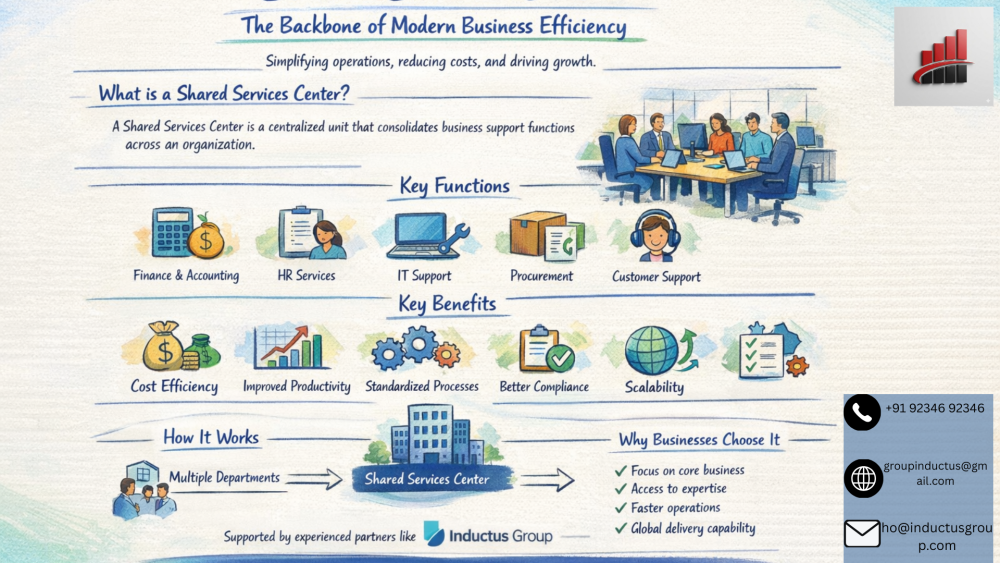 The Backbone of Modern Business Efficiency

Simplifying operations, reducing costs, and driving growth.

What is a Shared Services Center?

A Shared Services Center is a centralized unit that consolidates business support functions across an organization.

Key Functions

Finance & Accounting

HR Services

IT Support

Procurement

Customer Support

Key Benefits

Cost Efficiency

Improved Productivity

Standardized Processes

Better Compliance

Scalability

How It Works

Multiple Departments

Shared Services Center

Why Businesses Choose It

✓ Focus on core business
✓ Access to expertise
✓ Faster operations
✓ Global delivery capability

Supported by experienced partners like Inductus Group

+91 92346 92346

groupinductus@gmail.com

ho@inductusgroup.com